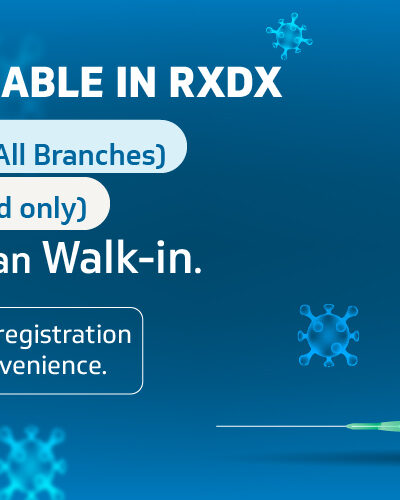 ABLE IN RXDX

All Branches)

d only)

an Walk-in.

registration
venience.